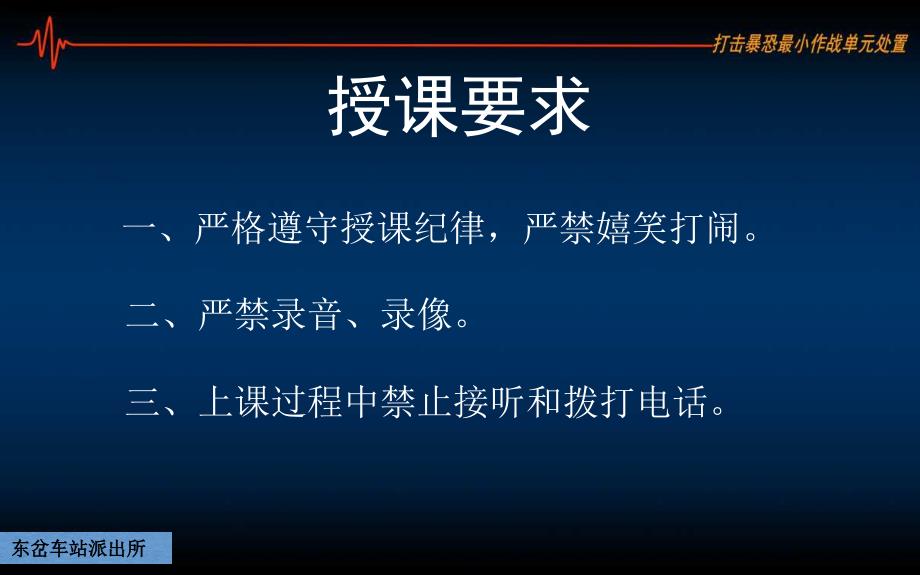 打击暴恐最小作战单元处置

授课要求

一、严格遵守授课纪律，严禁嬉笑打闹。

二、严禁录音、录像。

三、上课过程中禁止接听和拨打电话。

东岔车站派出所